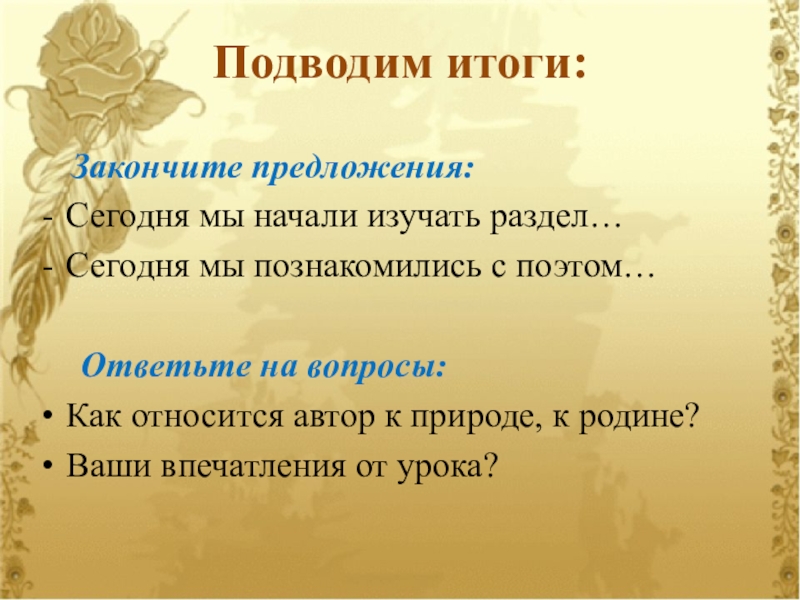 Подводим итоги:

Закончите предложения:

- Сегодня мы начали изучать раздел…
- Сегодня мы познакомились с поэтом…

Ответьте на вопросы:

• Как относится автор к природе, к родине?
• Ваши впечатления от урока?